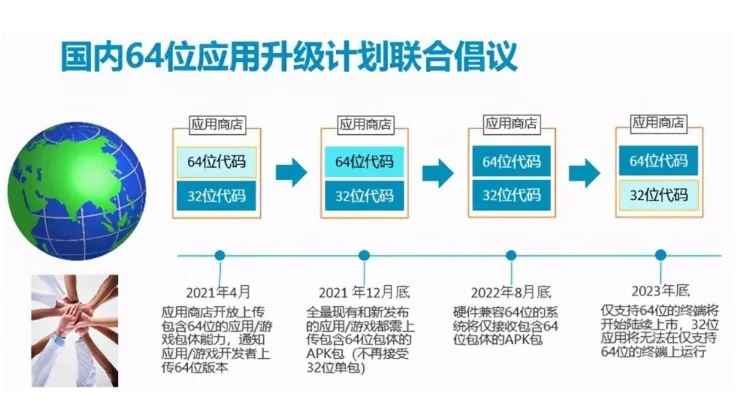 国内64位应用升级计划联合倡议

应用商店
64位代码
32位代码

应用商店
64位代码
32位代码

应用商店
64位代码
32位代码

应用商店
64位代码
32位代码

2021年4月
应用商店开放上传包含64位的应用/游戏包体能力，通知应用/游戏开发者上传64位版本

2021 年12月底
全量现有和新发布的应用/游戏都需上传包含64位包体的APK包（不再接受32位单包）

2022年8月底
硬件兼容64位的系统将仅接收包含64位包体的APK包

2023年底
仅支持64位的终端将开始陆续上市，32位应用将无法在仅支持64位的终端上运行